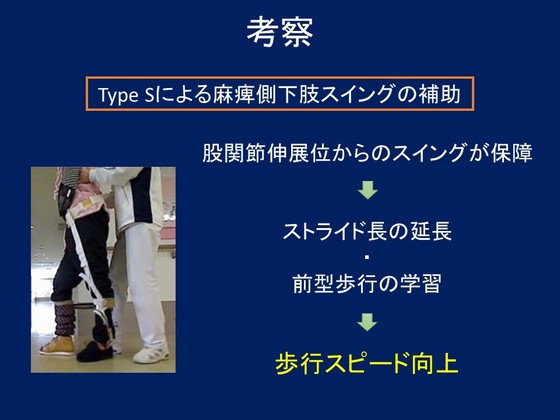 考察

Type Sによる麻痺側下肢スイングの補助

股関節伸展位からのスイングが保障

ストライド長の延長
・
前型歩行の学習

歩行スピード向上